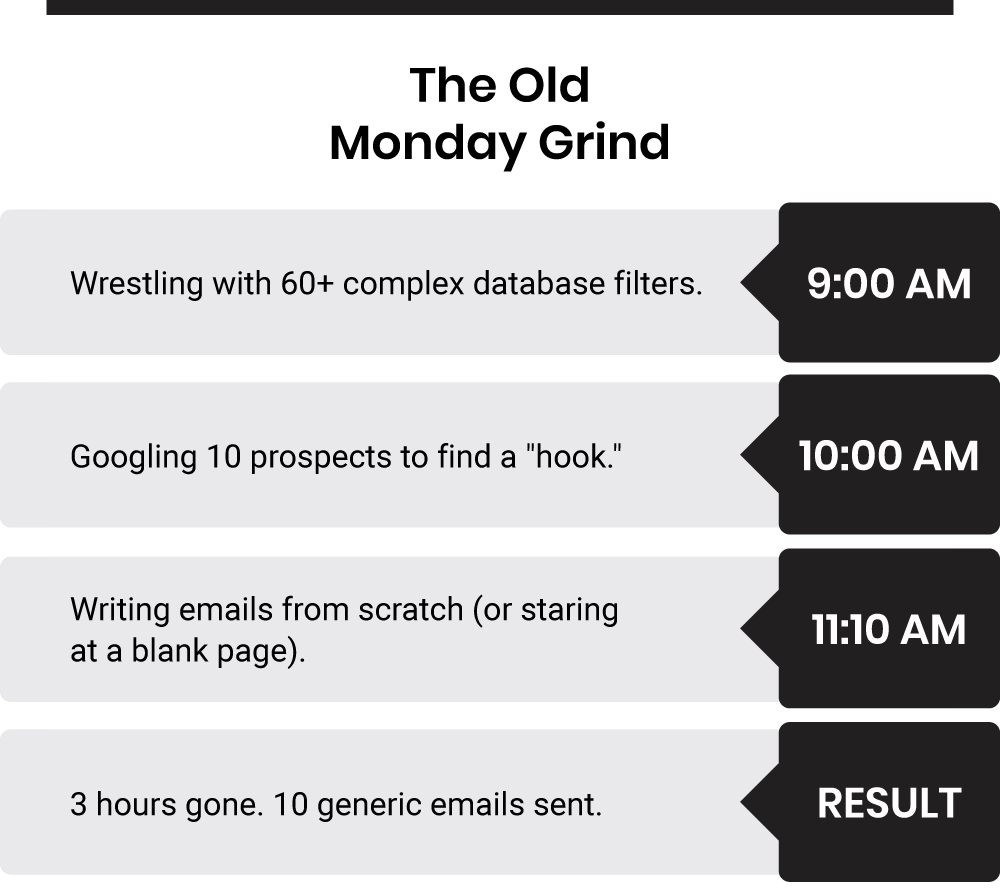 The Old
Monday Grind

Wrestling with 60+ complex database filters.

9:00 AM

Googling 10 prospects to find a "hook."

10:00 AM

Writing emails from scratch (or staring at a blank page).

11:10 AM

3 hours gone. 10 generic emails sent.

RESULT